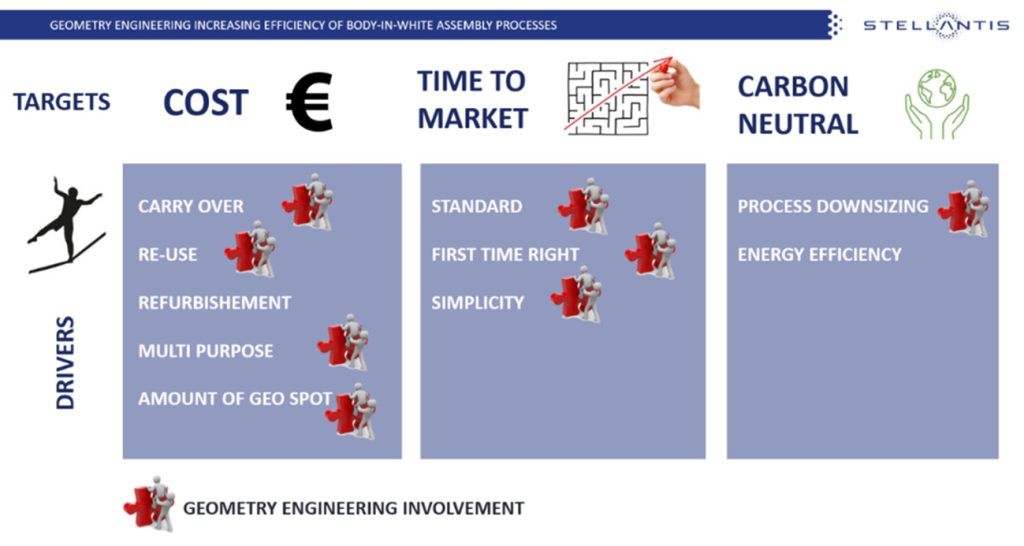 GEOMETRY ENGINEERING INCREASING EFFICIENCY OF BODY-IN-WHITE ASSEMBLY PROCESSES

STELLANTIS

TARGETS

COST

€

TIME TO MARKET

CARBON NEUTRAL

DRIVERS

CARRY OVER

RE-USE

REFURBISHEMENT

MULTI PURPOSE

AMOUNT OF GEO SPOT

STANDARD

FIRST TIME RIGHT

SIMPLICITY

PROCESS DOWNSIZING

ENERGY EFFICIENCY

GEOMETRY ENGINEERING INVOLVEMENT